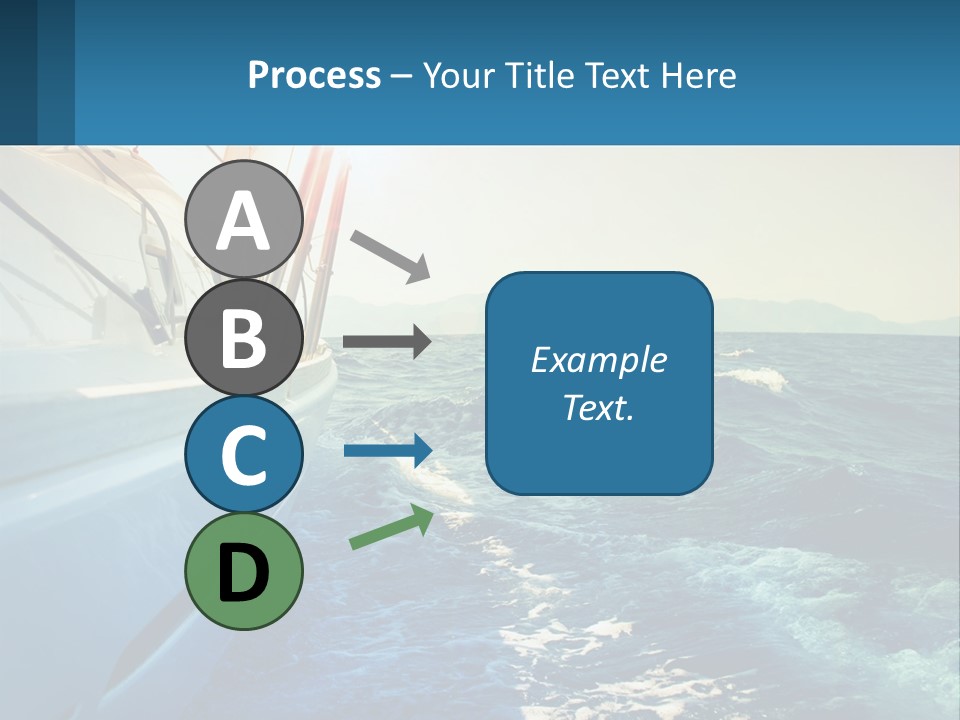 Process – Your Title Text Here

A

B

C

D

Example Text.